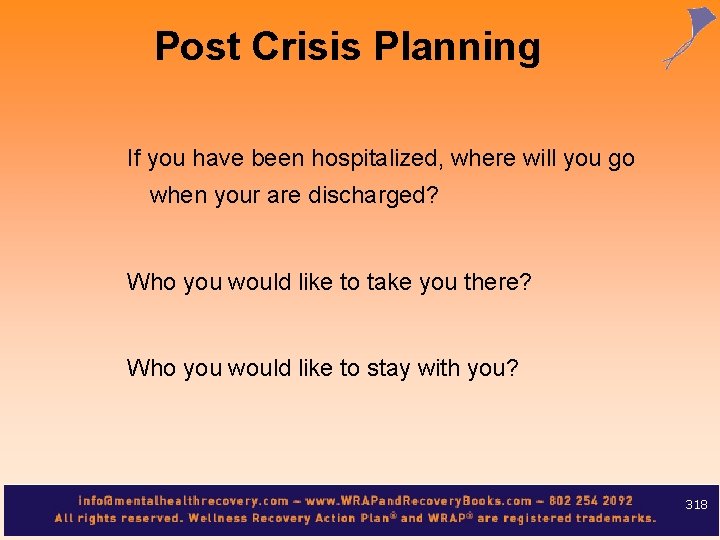 Post Crisis Planning

If you have been hospitalized, where will you go when your are discharged?

Who you would like to take you there?

Who you would like to stay with you?

info@mentalhealthrecovery.com – www.WRAPandRecoveryBooks.com – 802 254 2092
All rights reserved. Wellness Recovery Action Plan® and WRAP® are registered trademarks.

318